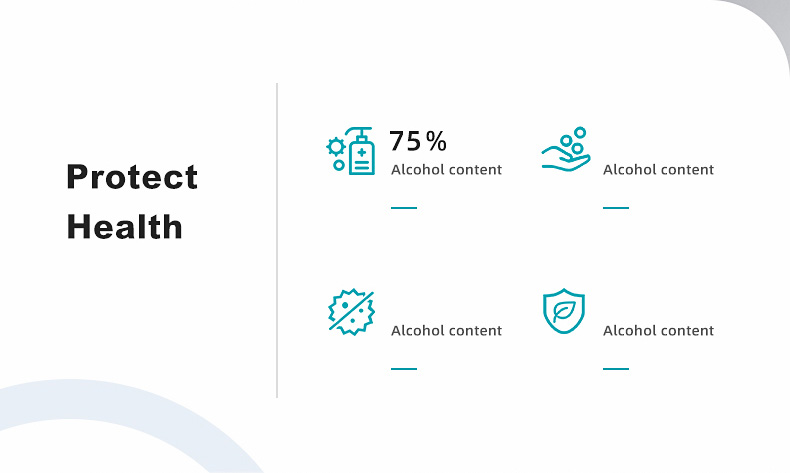 Protect Health

75%
Alcohol content

Alcohol content

Alcohol content

Alcohol content